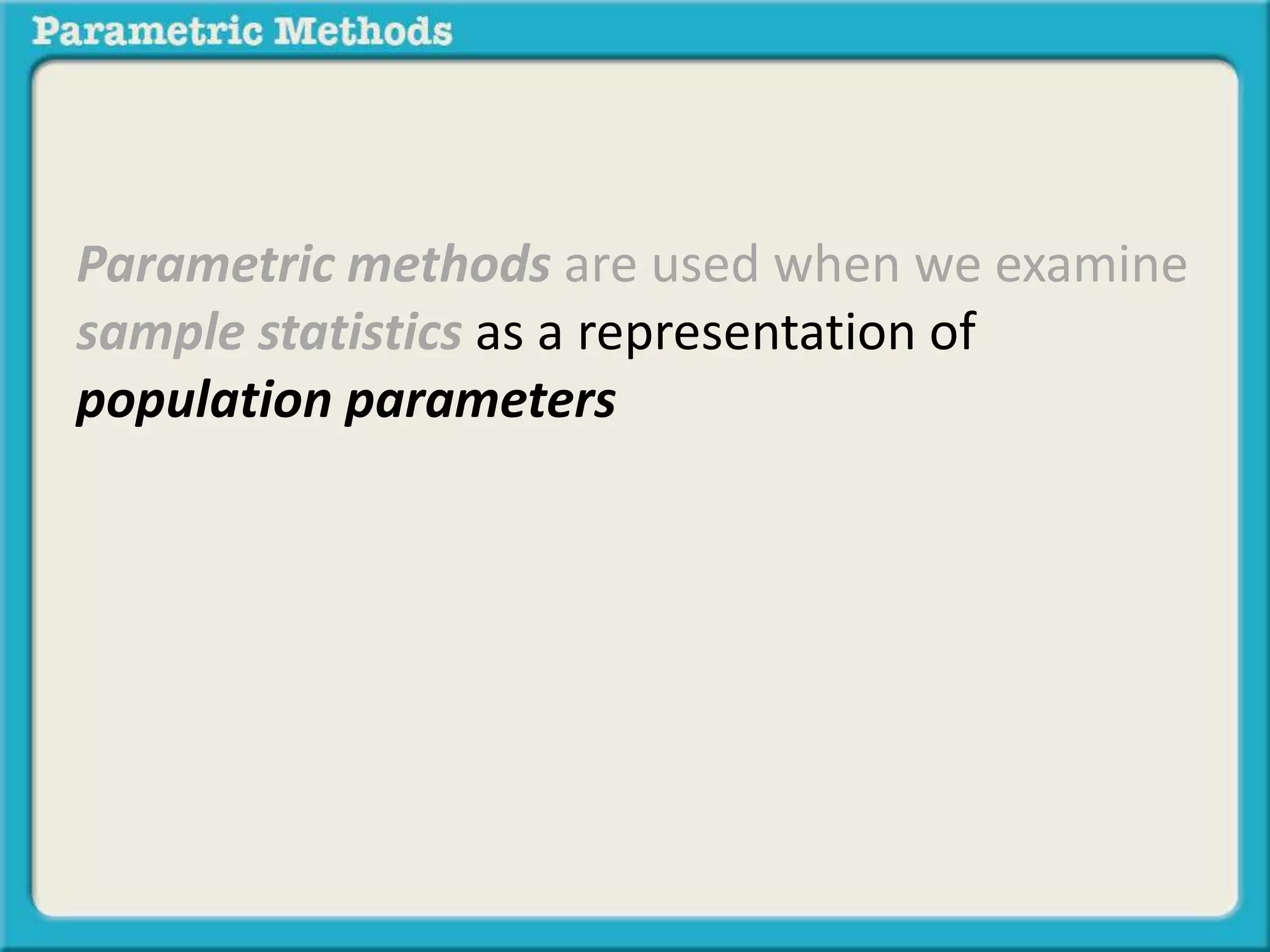 Parametric Methods

Parametric methods are used when we examine sample statistics as a representation of population parameters